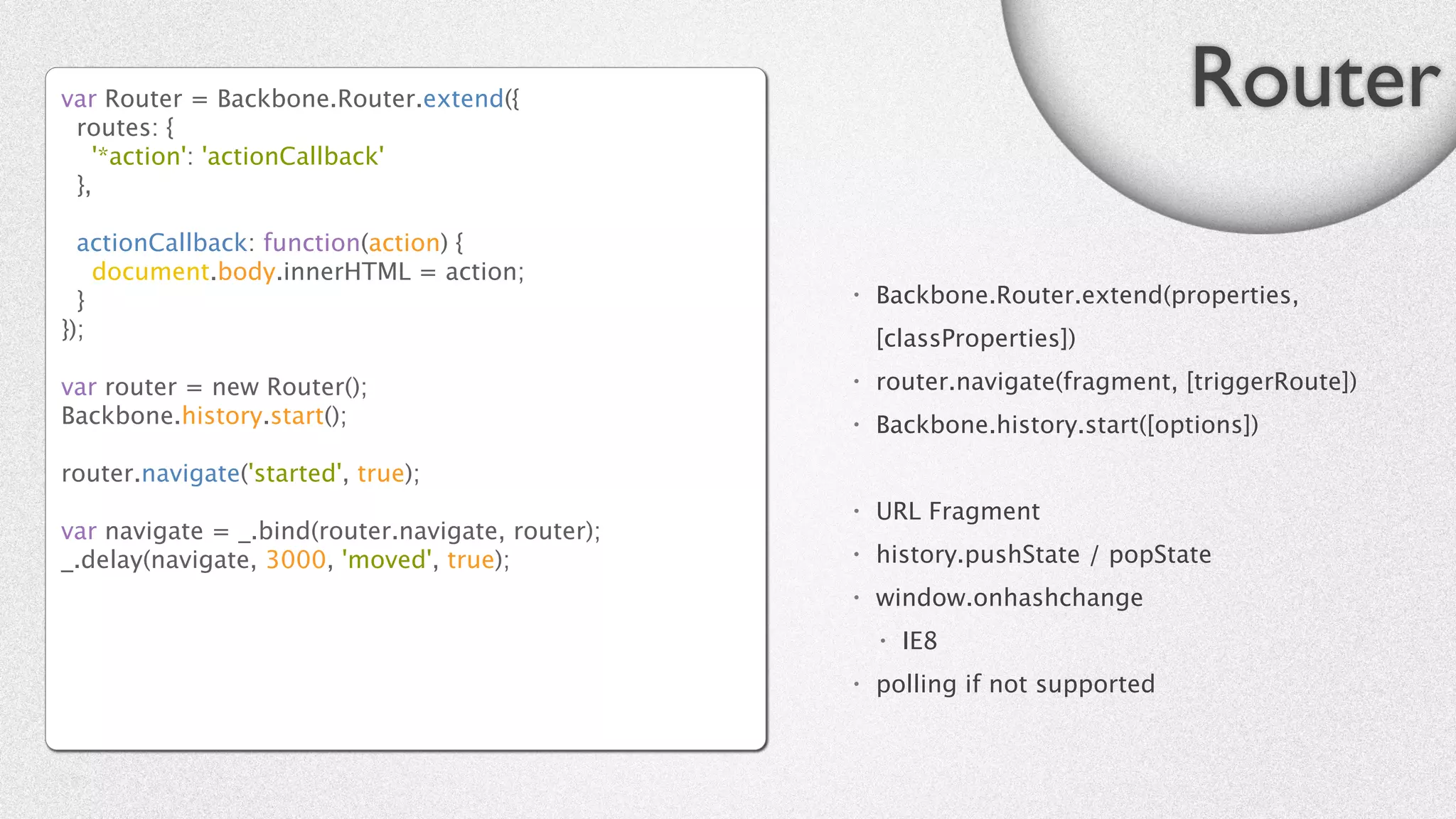 Router

var Router = Backbone.Router.extend({
  routes: {
    '*action': 'actionCallback'
  },

  actionCallback: function(action) {
    document.body.innerHTML = action;
  }
});

var router = new Router();
Backbone.history.start();

router.navigate('started', true);

var navigate = _.bind(router.navigate, router);
_.delay(navigate, 3000, 'moved', true);

• Backbone.Router.extend(properties, [classProperties])
• router.navigate(fragment, [triggerRoute])
• Backbone.history.start([options])

• URL Fragment
• history.pushState / popState
• window.onhashchange
  • IE8
• polling if not supported